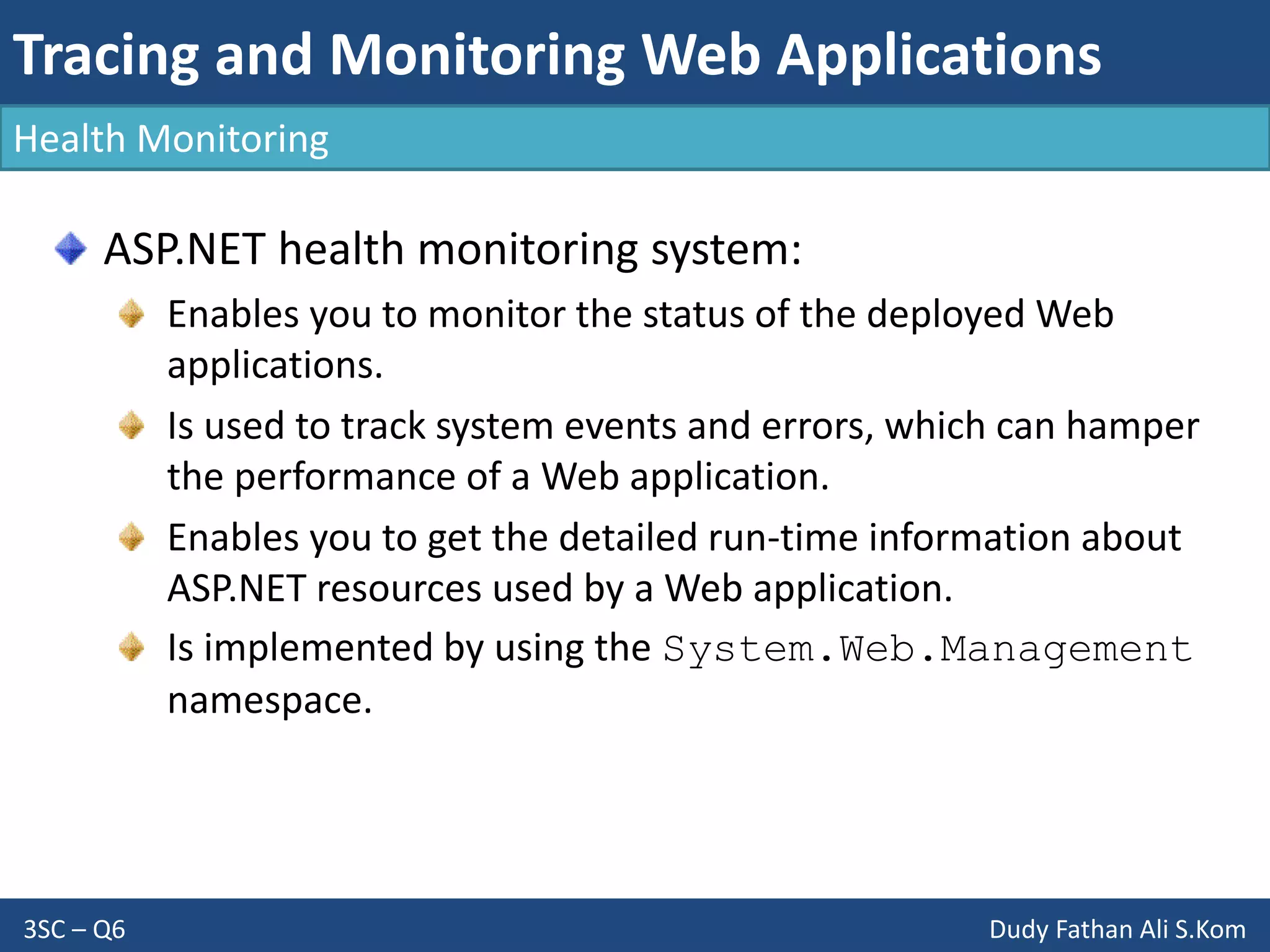 Tracing and Monitoring Web Applications

Health Monitoring

ASP.NET health monitoring system:

Enables you to monitor the status of the deployed Web applications.

Is used to track system events and errors, which can hamper the performance of a Web application.

Enables you to get the detailed run-time information about ASP.NET resources used by a Web application.

Is implemented by using the System.Web.Management namespace.

3SC – Q6

Dudy Fathan Ali S.Kom